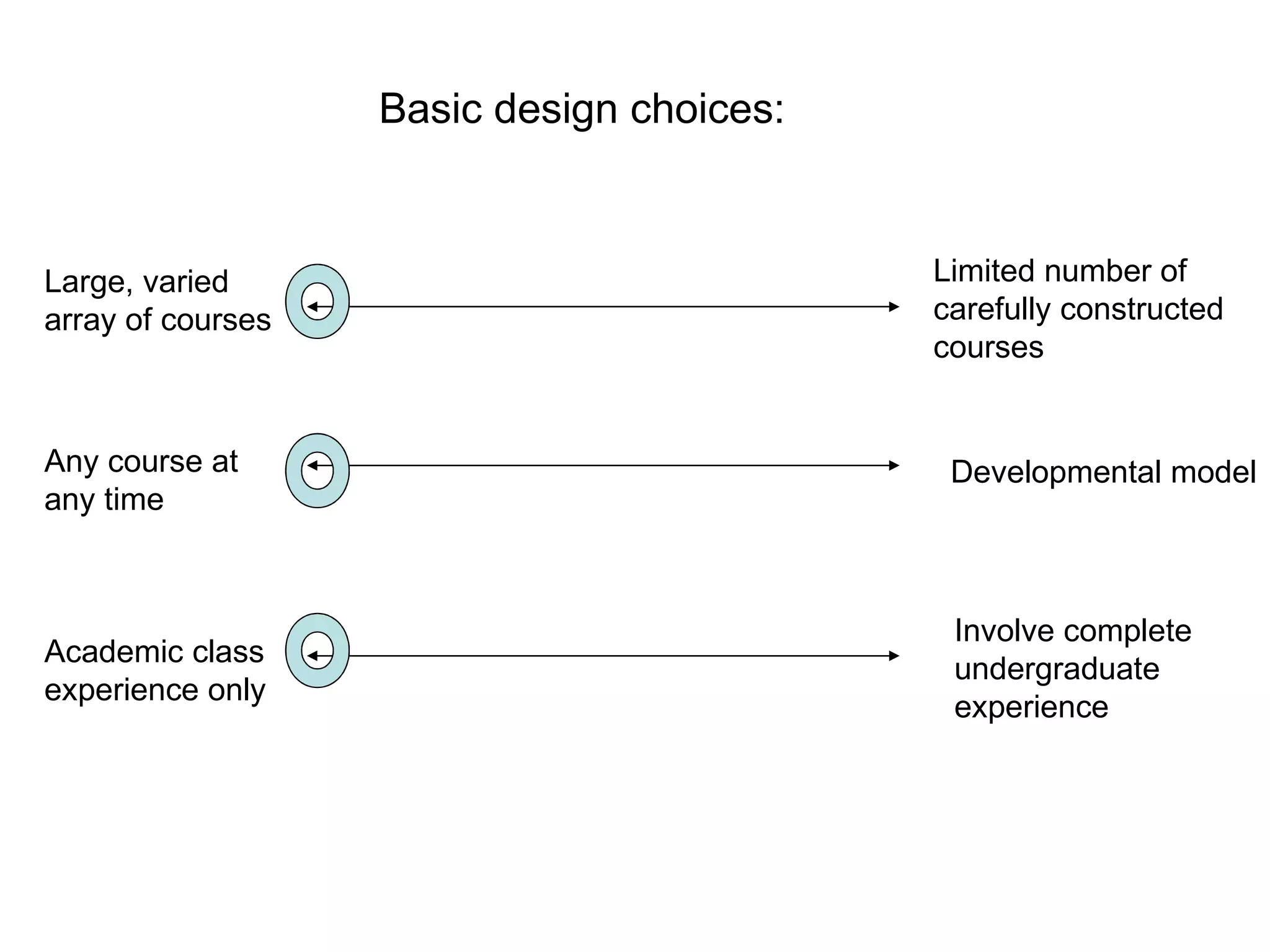 Basic design choices:

Large, varied array of courses

Limited number of carefully constructed courses

Any course at any time

Developmental model

Academic class experience only

Involve complete undergraduate experience